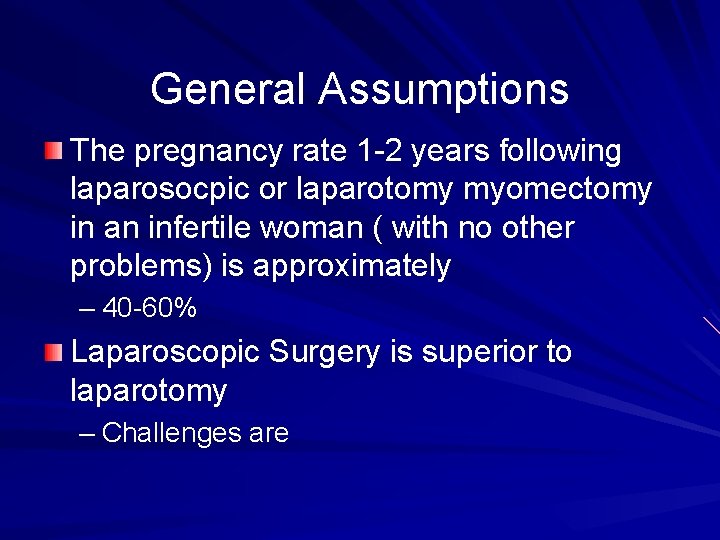 General Assumptions

The pregnancy rate 1-2 years following laparosocpic or laparotomy myomectomy in an infertile woman ( with no other problems) is approximately

– 40-60%

Laparoscopic Surgery is superior to laparotomy

– Challenges are